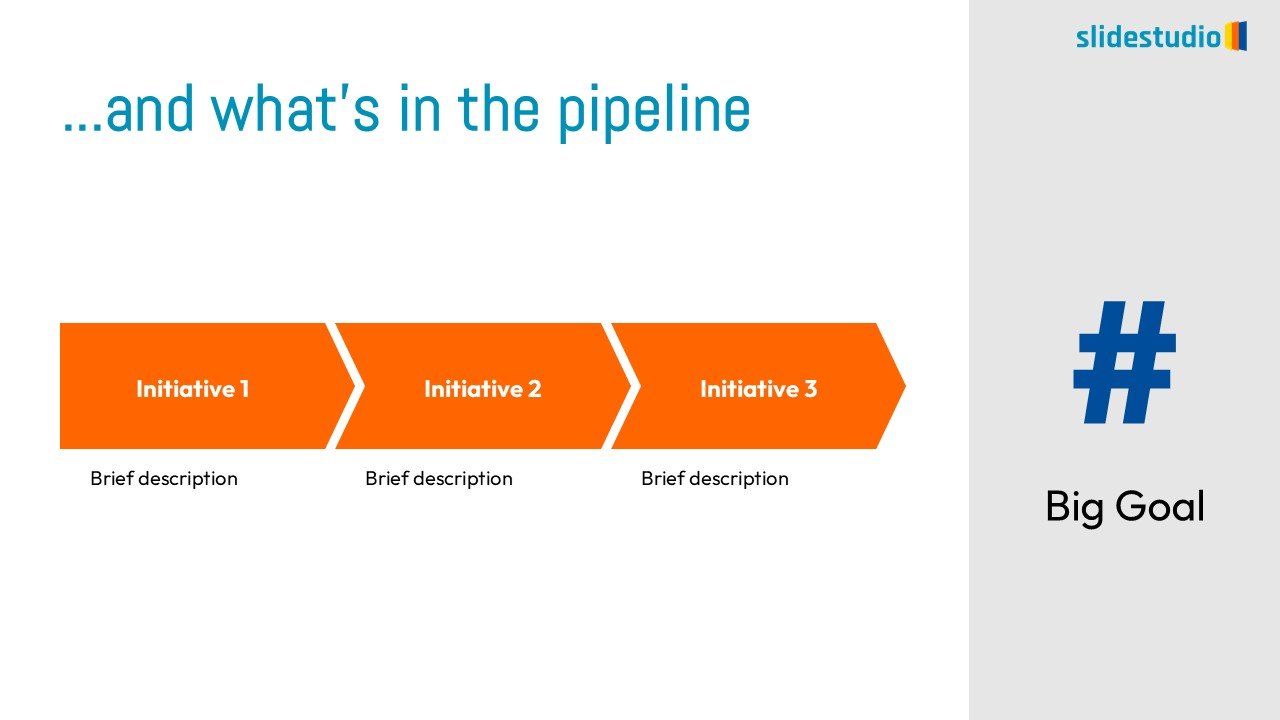 slidestudio

...and what's in the pipeline

Initiative 1

Initiative 2

Initiative 3

Brief description

Brief description

Brief description

#

Big Goal